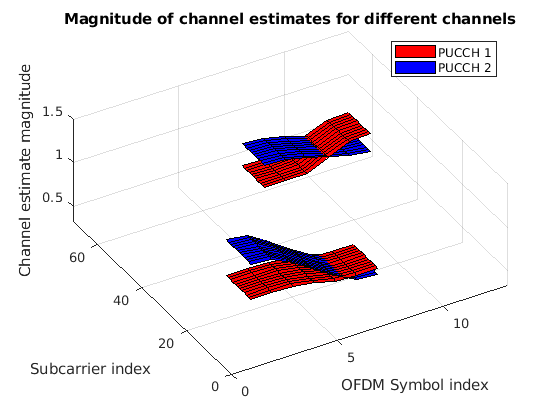 Magnitude of channel estimates for different channels

PUCCH 1
PUCCH 2

Channel estimate magnitude

1.5
1
0.5

60
40
20
0

Subcarrier index

0
5
10

OFDM Symbol index